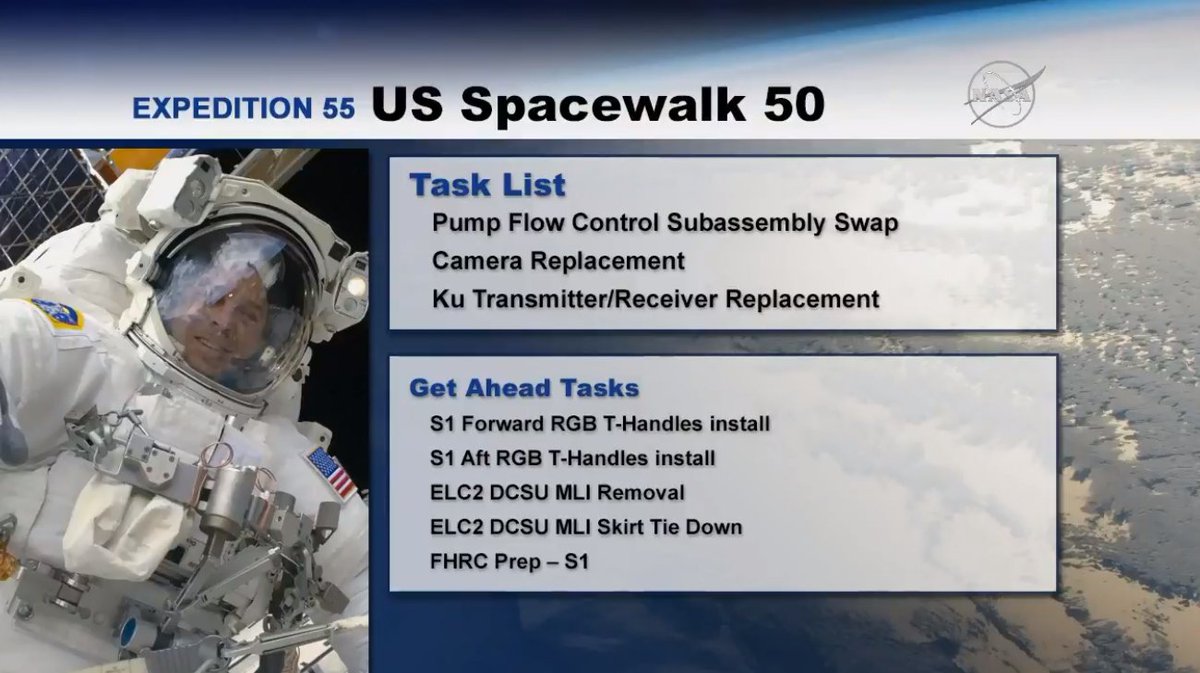 EXPEDITION 55 US Spacewalk 50

NASA

Task List
Pump Flow Control Subassembly Swap
Camera Replacement
Ku Transmitter/Receiver Replacement

Get Ahead Tasks
S1 Forward RGB T-Handles install
S1 Aft RGB T-Handles install
ELC2 DCSU MLI Removal
ELC2 DCSU MLI Skirt Tie Down
FHRC Prep – S1